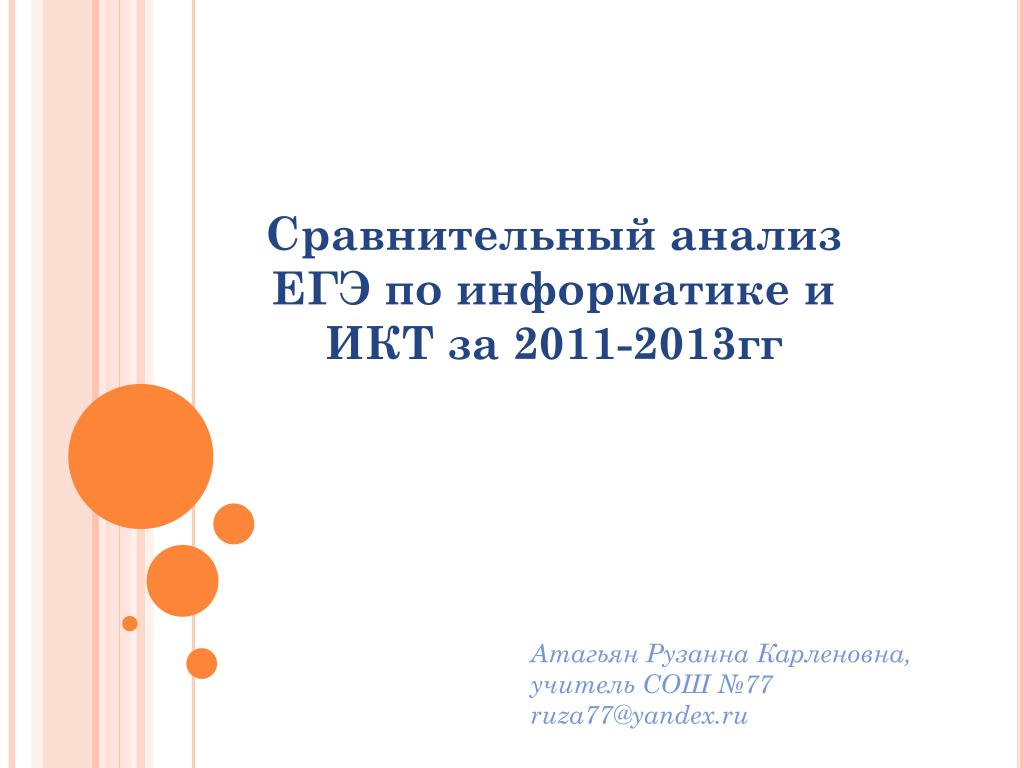 Сравнительный анализ ЕГЭ по информатике и ИКТ за 2011-2013гг

Атагьян Рузанна Карленовна,
учитель СОШ №77
ruza77@yandex.ru